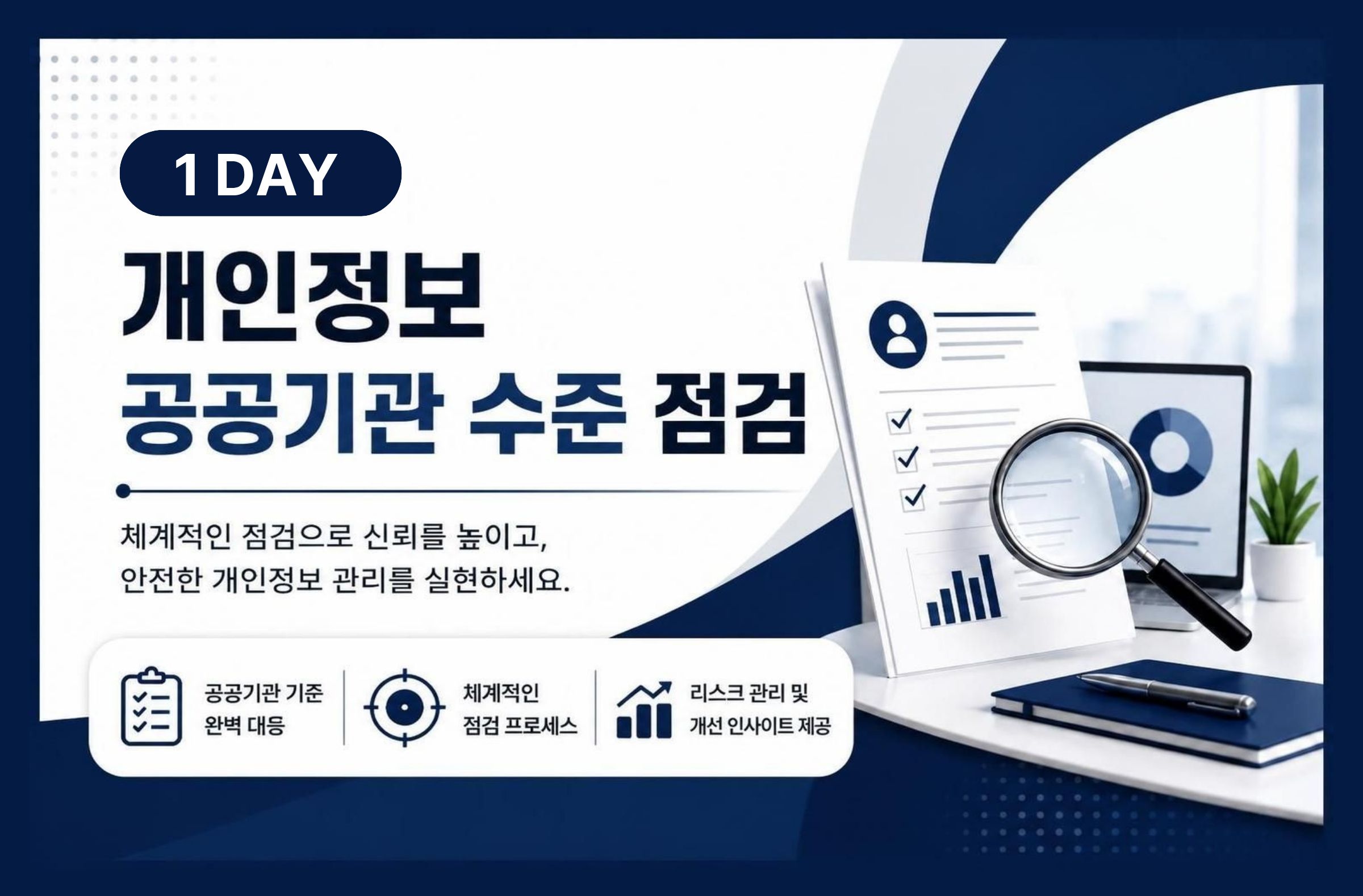 1 DAY

개인정보
공공기관 수준 점검

체계적인 점검으로 신뢰를 높이고,
안전한 개인정보 관리를 실현하세요.

공공기관 기준
완벽 대응

체계적인
점검 프로세스

리스크 관리 및
개선 인사이트 제공